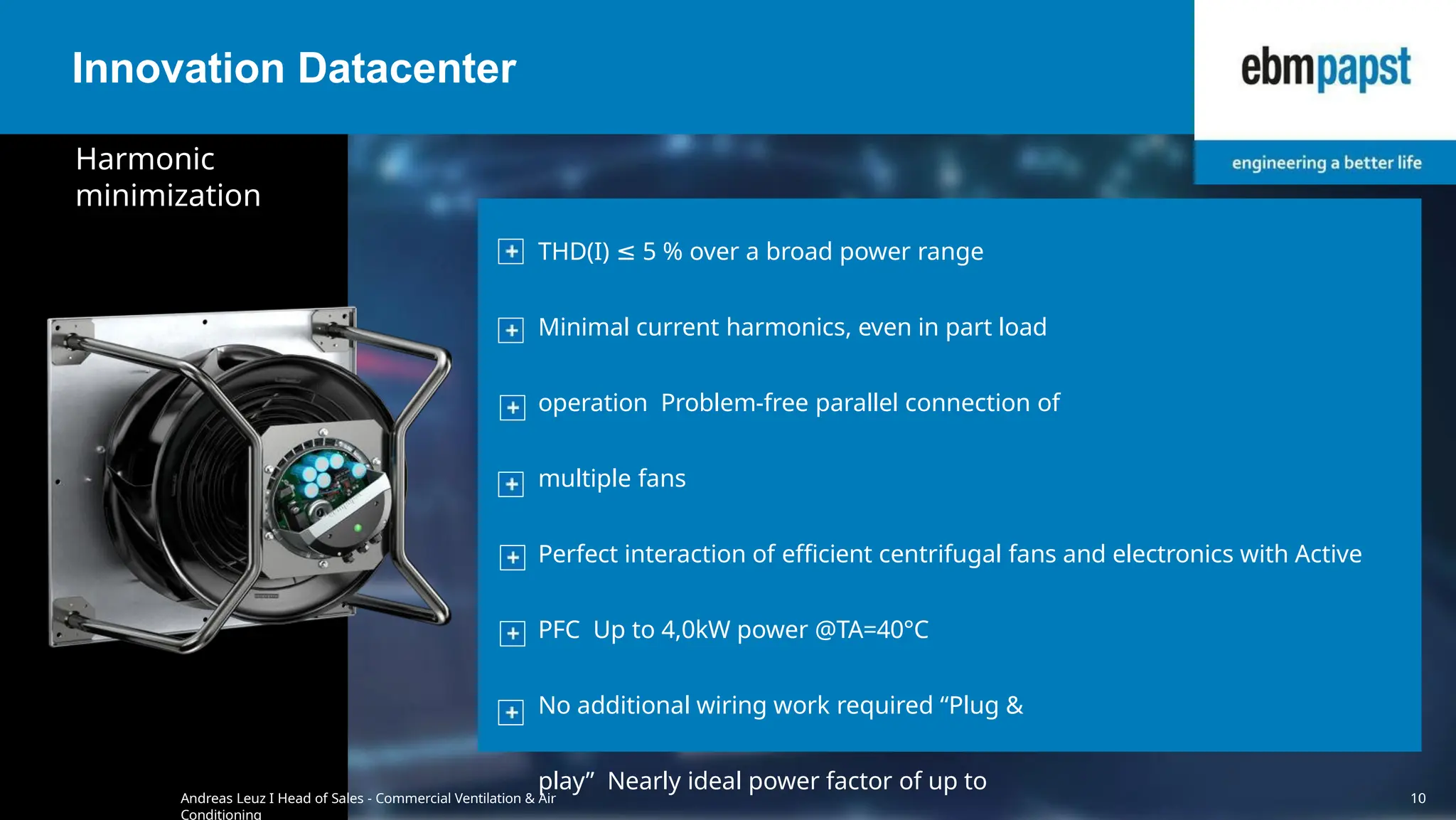 Innovation Datacenter

ebmpapst

engineering a better life

Harmonic minimization

THD(I) ≤ 5 % over a broad power range

Minimal current harmonics, even in part load

operation  Problem-free parallel connection of

multiple fans

Perfect interaction of efficient centrifugal fans and electronics with Active

PFC  Up to 4,0kW power @TA=40°C

No additional wiring work required “Plug &

play”  Nearly ideal power factor of up to

Andreas Leuz I Head of Sales - Commercial Ventilation & Air Conditioning

10